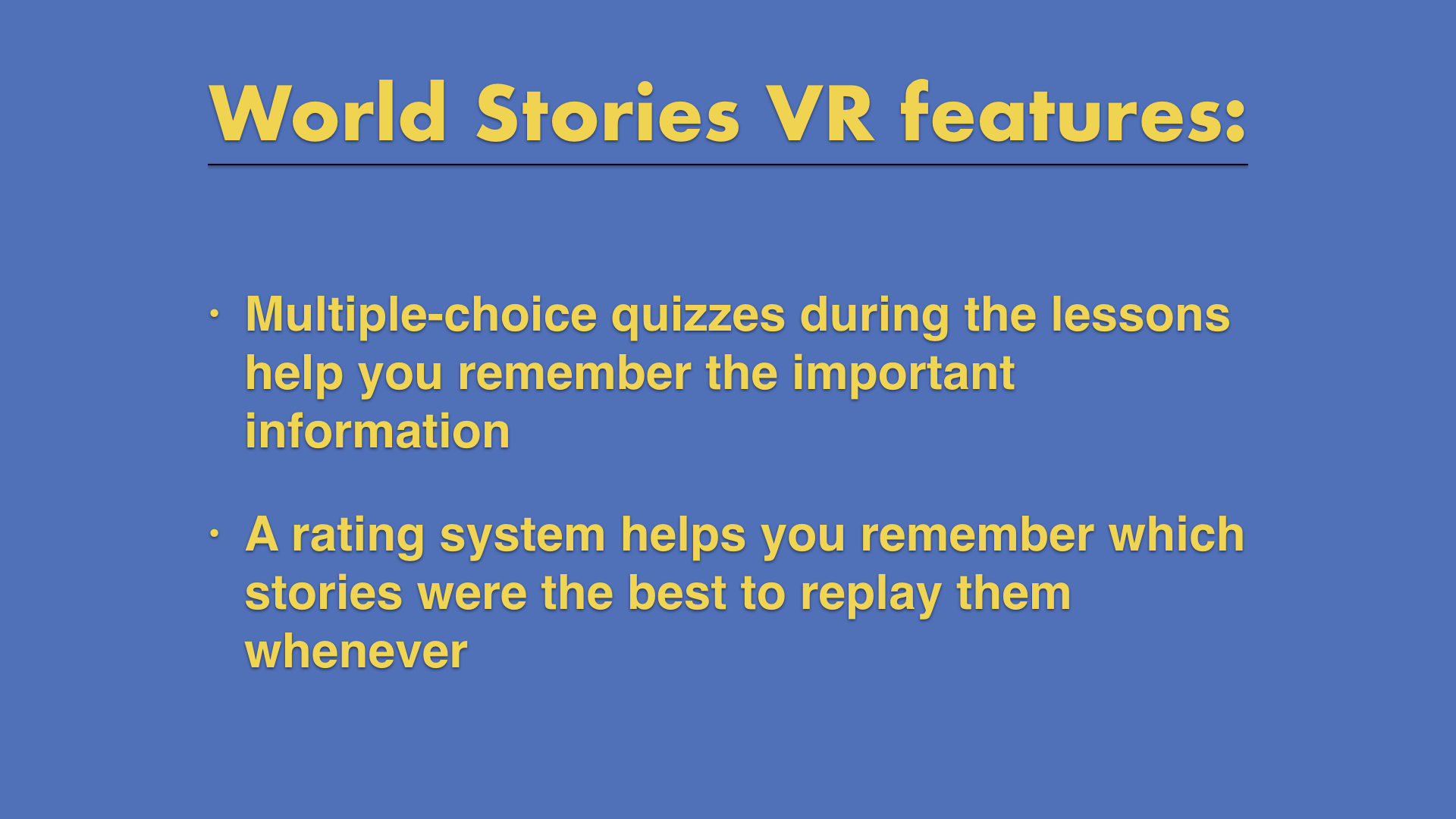 World Stories VR features:

• Multiple-choice quizzes during the lessons help you remember the important information

• A rating system helps you remember which stories were the best to replay them whenever